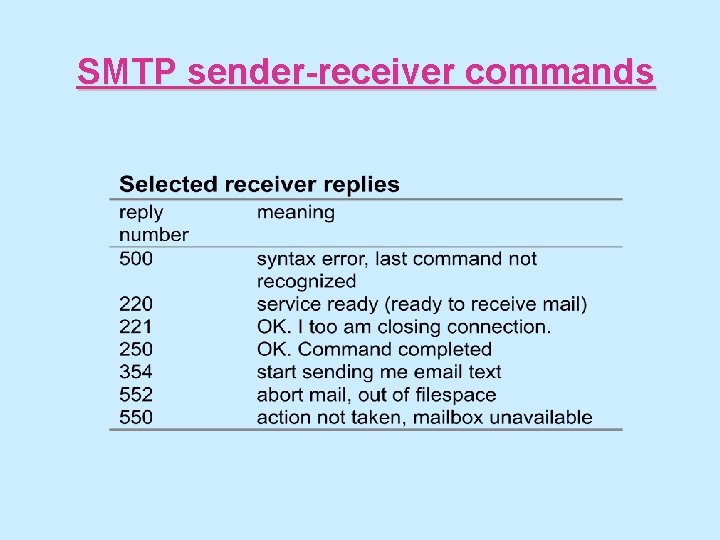 SMTP sender-receiver commands

Selected receiver replies

| reply number | meaning |
|---|---|
| 500 | syntax error, last command not recognized |
| 220 | service ready (ready to receive mail) |
| 221 | OK. I too am closing connection. |
| 250 | OK. Command completed |
| 354 | start sending me email text |
| 552 | abort mail, out of filespace |
| 550 | action not taken, mailbox unavailable |